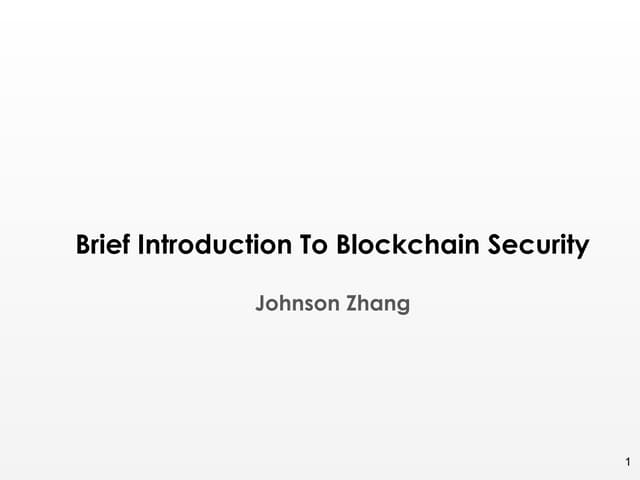 Brief Introduction To Blockchain Security

Johnson Zhang

1